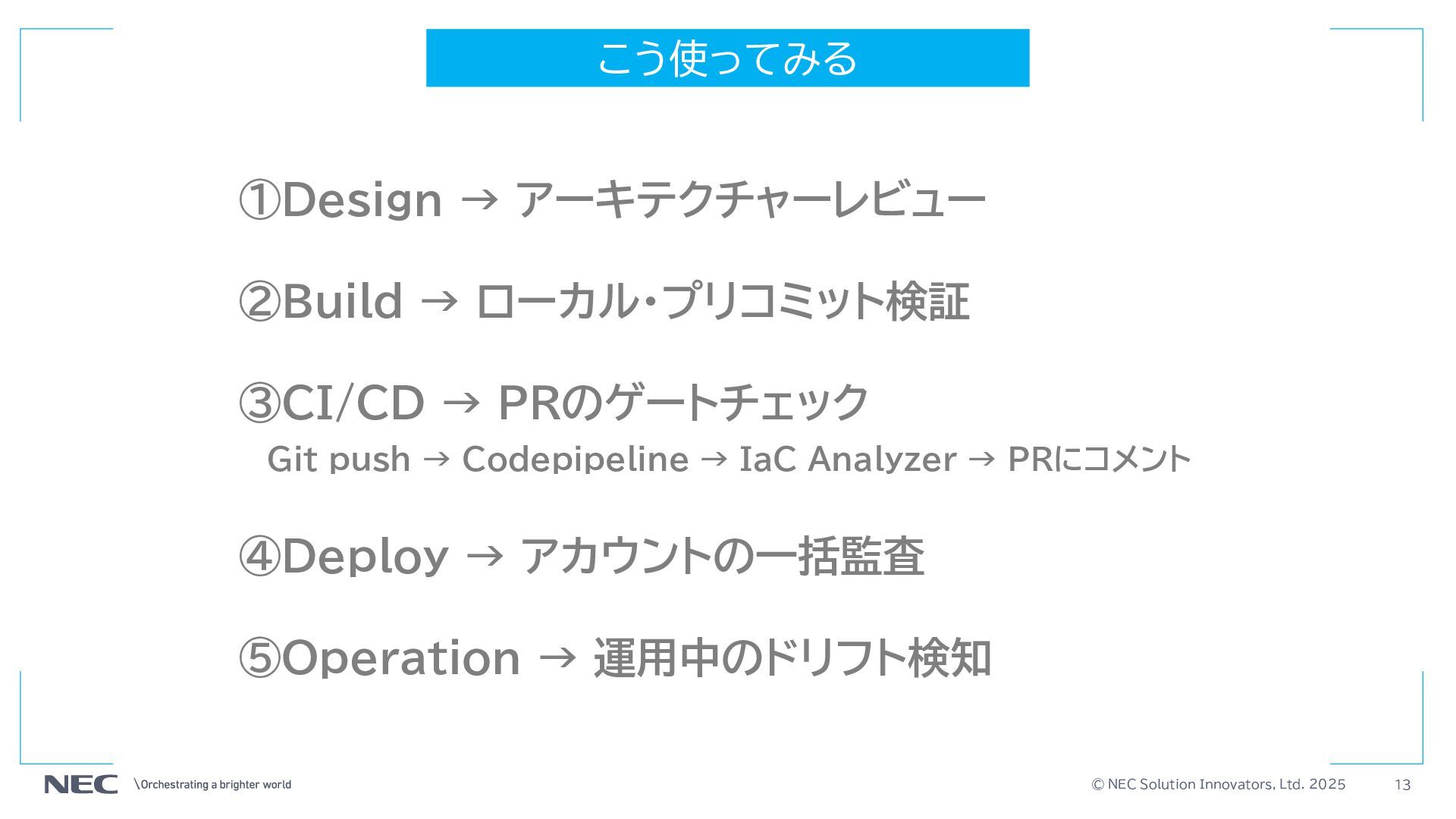 こう使ってみる

①Design → アーキテクチャーレビュー

②Build → ローカル・プリコミット検証

③CI/CD → PRのゲートチェック
Git push → Codepipeline → IaC Analyzer → PRにコメント

④Deploy → アカウントの一括監査

⑤Operation → 運用中のドリフト検知

NEC \Orchestrating a brighter world

© NEC Solution Innovators, Ltd. 2025 13